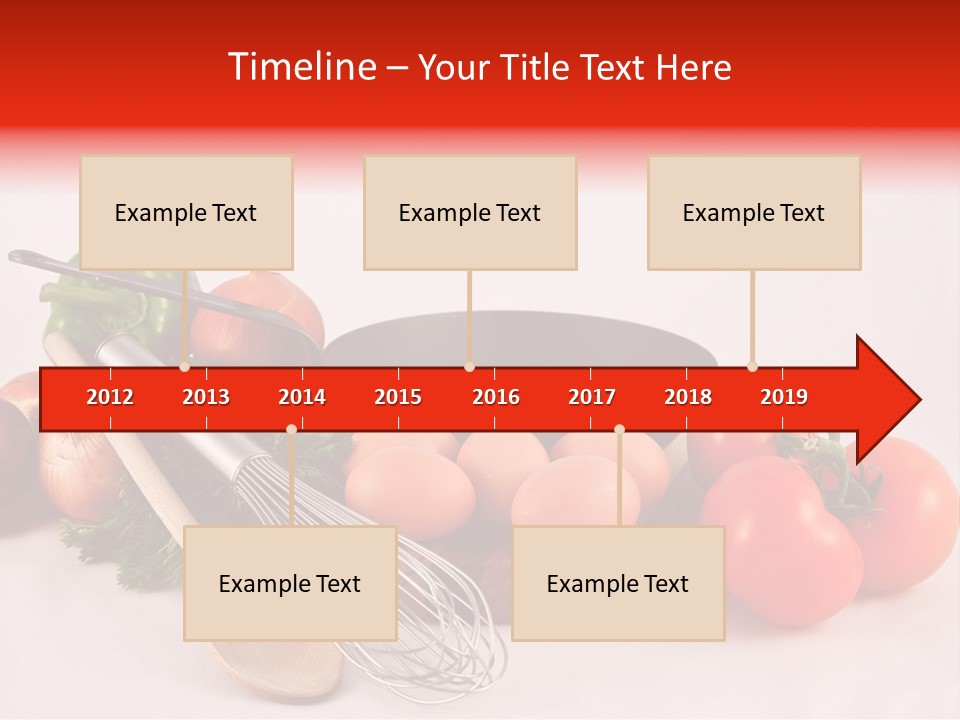 Timeline – Your Title Text Here

Example Text

Example Text

Example Text

2012 2013 2014 2015 2016 2017 2018 2019

Example Text

Example Text